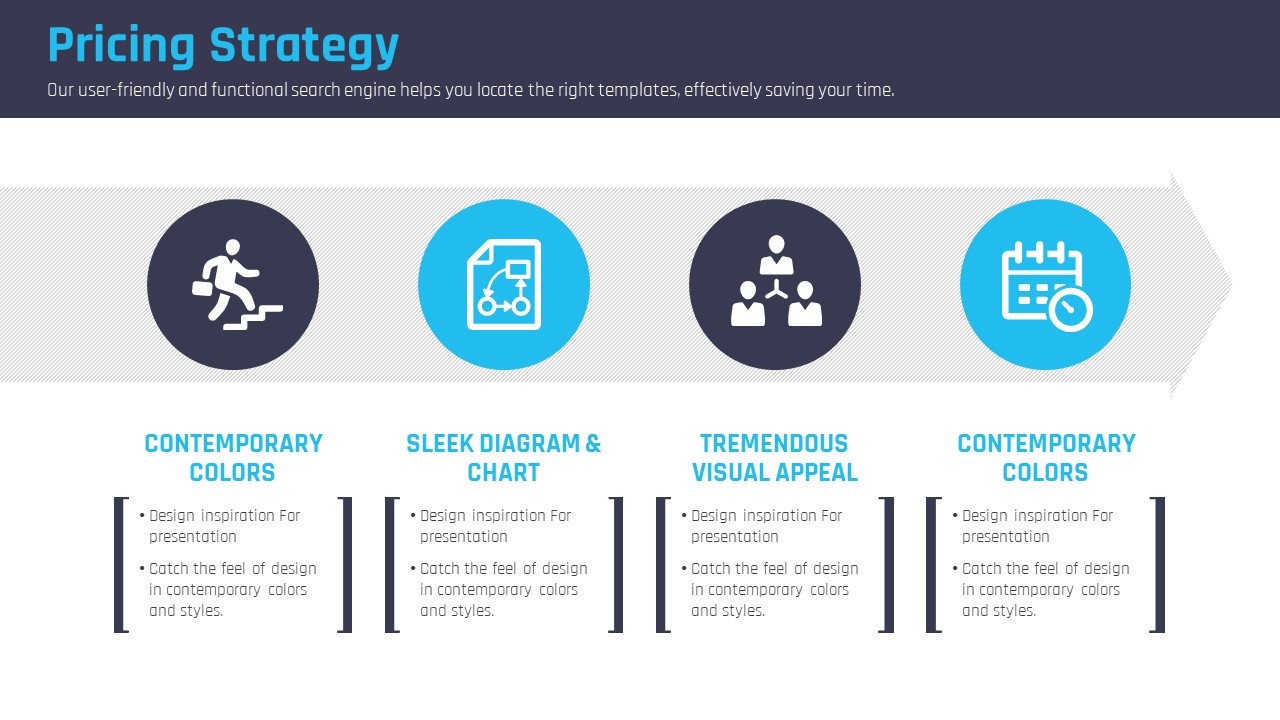 Pricing Strategy

Our user-friendly and functional search engine helps you locate the right templates, effectively saving your time.

CONTEMPORARY COLORS

• Design inspiration For presentation
• Catch the feel of design in contemporary colors and styles.

SLEEK DIAGRAM & CHART

• Design inspiration For presentation
• Catch the feel of design in contemporary colors and styles.

TREMENDOUS VISUAL APPEAL

• Design inspiration For presentation
• Catch the feel of design in contemporary colors and styles.

CONTEMPORARY COLORS

• Design inspiration For presentation
• Catch the feel of design in contemporary colors and styles.